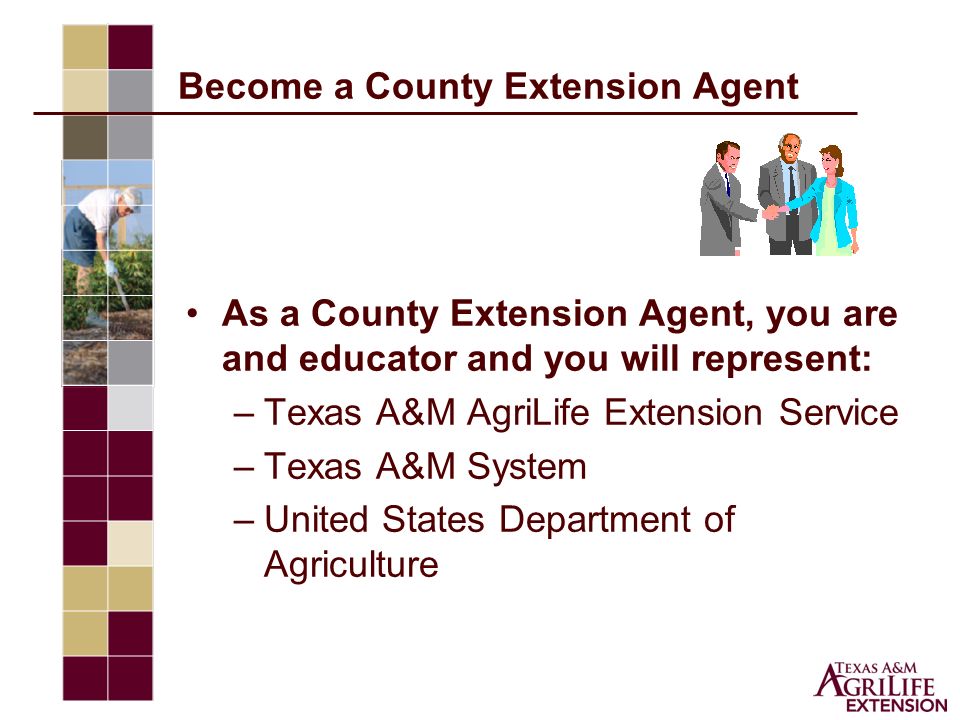 Become a County Extension Agent

• As a County Extension Agent, you are and educator and you will represent:
– Texas A&M AgriLife Extension Service
– Texas A&M System
– United States Department of Agriculture

TEXAS A&M AGRILIFE EXTENSION